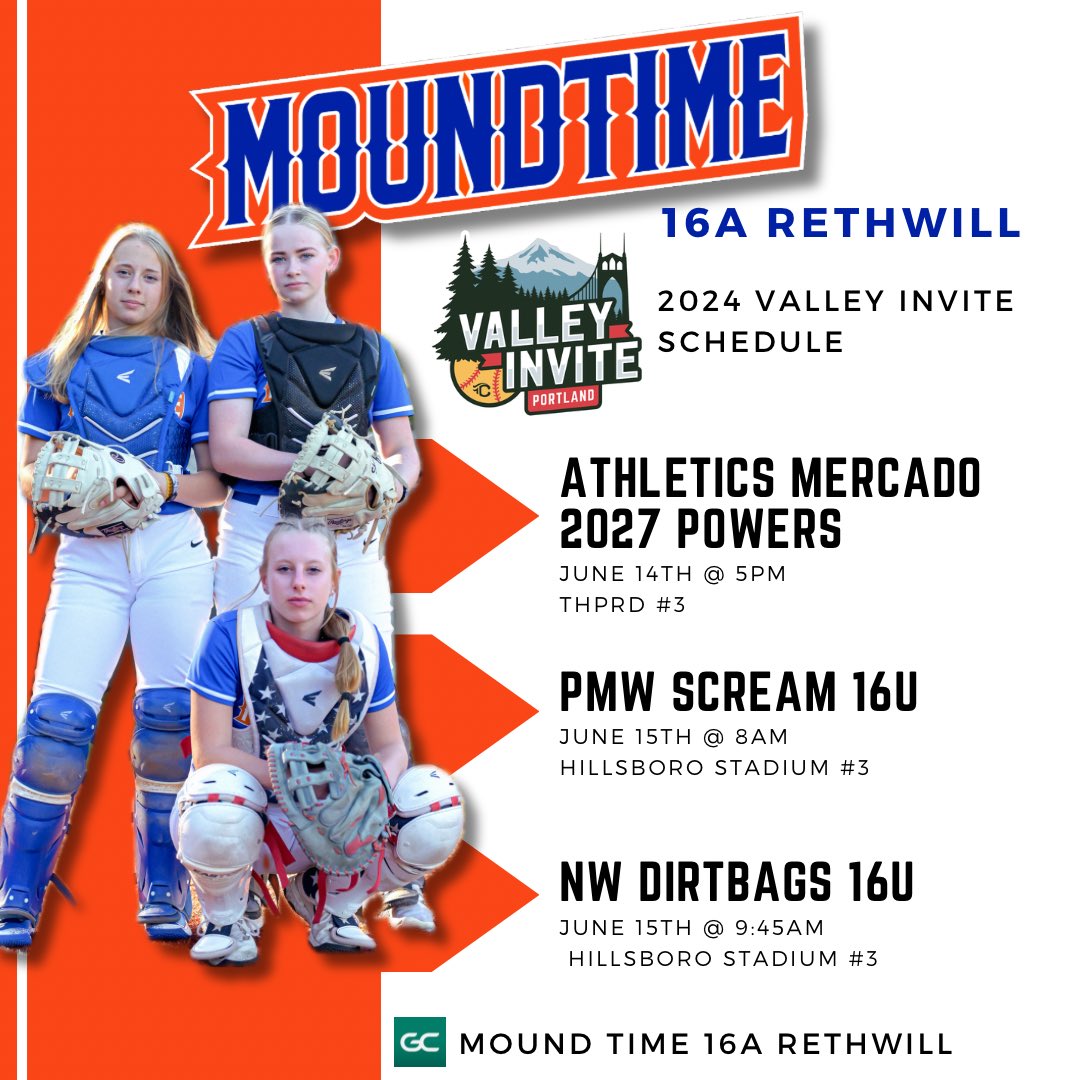 MOUNDTIME

16A RETHWILL

VALLEY INVITE PORTLAND

2024 VALLEY INVITE SCHEDULE

ATHLETICS MERCADO 2027 POWERS
JUNE 14TH @ 5PM
THPRD #3

PMW SCREAM 16U
JUNE 15TH @ 8AM
HILLSBORO STADIUM #3

NW DIRTBAGS 16U
JUNE 15TH @ 9:45AM
HILLSBORO STADIUM #3

GC MOUND TIME 16A RETHWILL